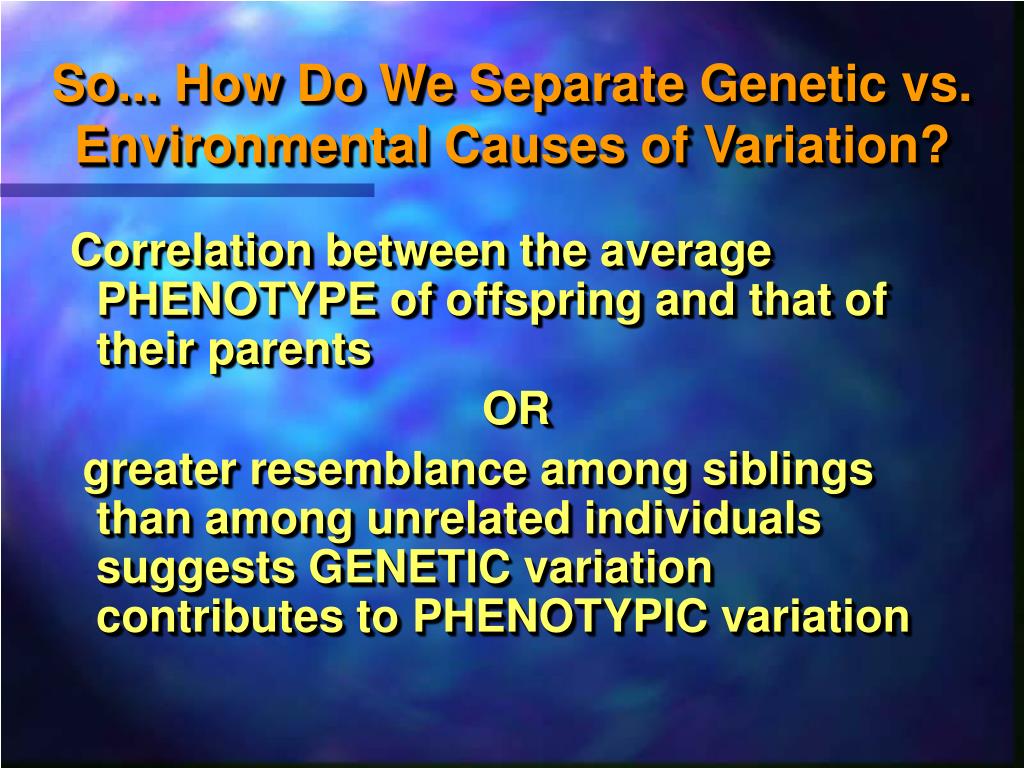 So... How Do We Separate Genetic vs. Environmental Causes of Variation?

Correlation between the average PHENOTYPE of offspring and that of their parents

OR

greater resemblance among siblings than among unrelated individuals suggests GENETIC variation contributes to PHENOTYPIC variation